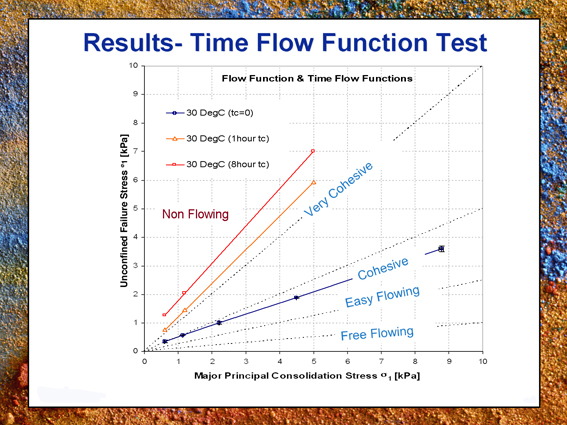 Results- Time Flow Function Test

Flow Function & Time Flow Functions

30 DegC (tc=0)
30 DegC (1hour tc)
30 DegC (8hour tc)

Non Flowing
Very Cohesive
Cohesive
Easy Flowing
Free Flowing

Unconfined Failure Stress $\sigma_1$ [kPa]

10
9
8
7
6
5
4
3
2
1
0

0 1 2 3 4 5 6 7 8 9 10

Major Principal Consolidation Stress $\sigma_1$ [kPa]